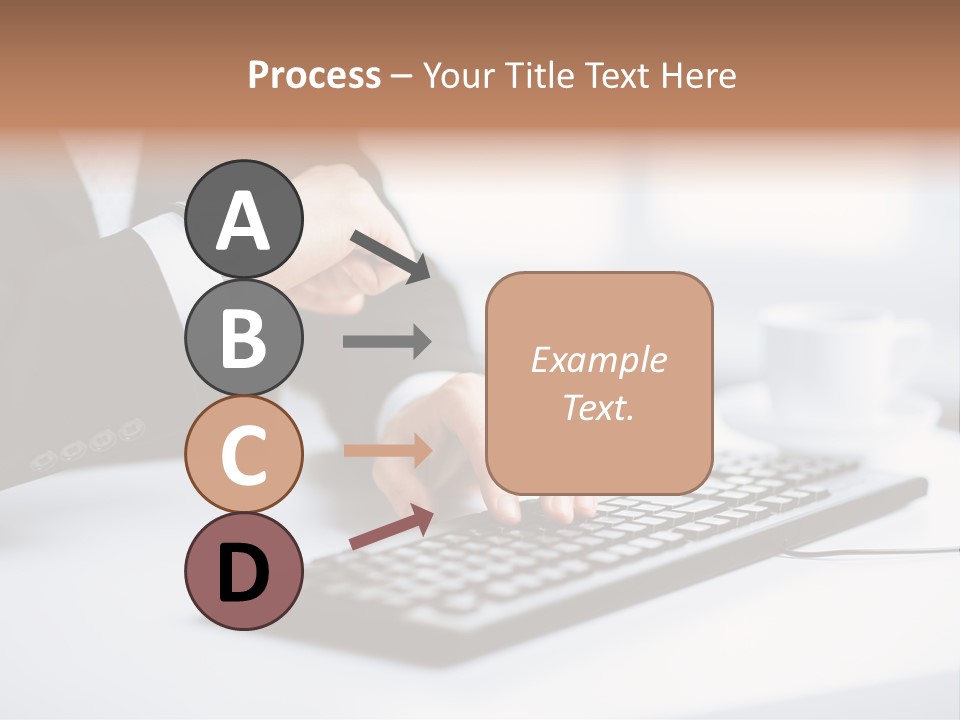 Process – Your Title Text Here

A

B

C

D

Example Text.